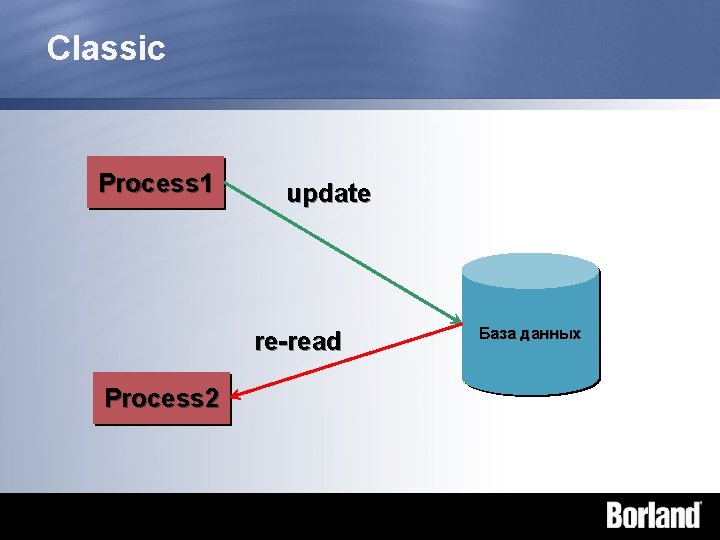 Classic

Process1

update

База данных

re-read

Process2

Borland